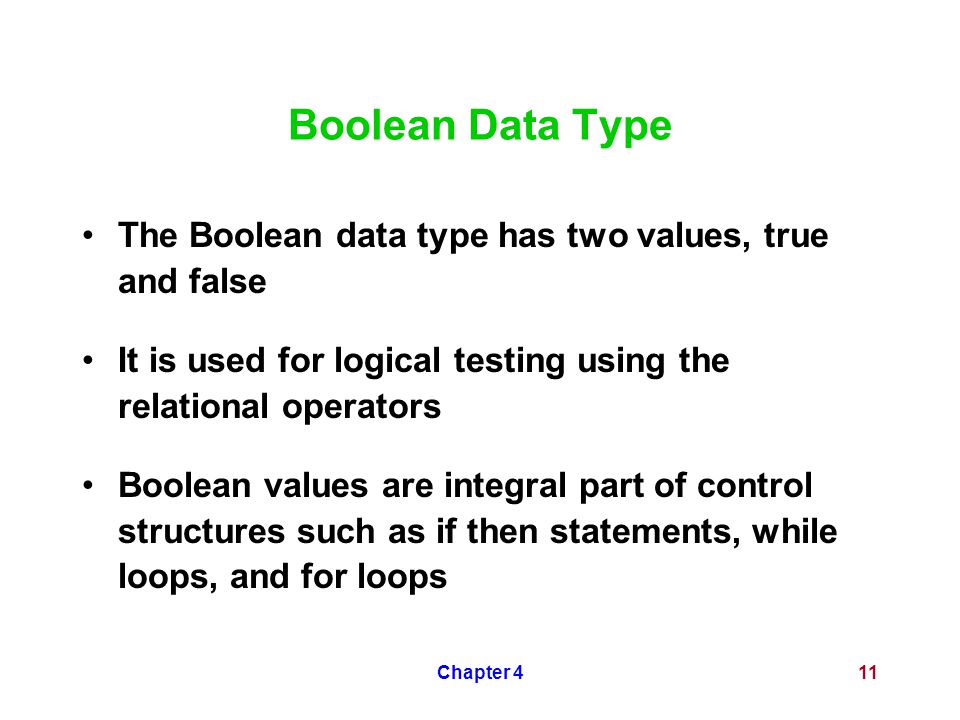 Boolean Data Type

• The Boolean data type has two values, true and false

• It is used for logical testing using the relational operators

• Boolean values are integral part of control structures such as if then statements, while loops, and for loops

Chapter 4

11